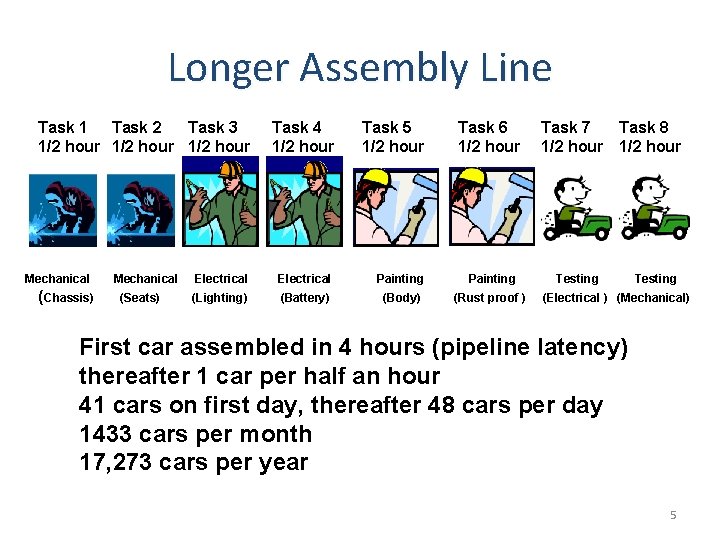 Longer Assembly Line

Task 1 1/2 hour
Task 2 1/2 hour
Task 3 1/2 hour
Task 4 1/2 hour
Task 5 1/2 hour
Task 6 1/2 hour
Task 7 1/2 hour
Task 8 1/2 hour

Mechanical (Chassis)
Mechanical (Seats)
Electrical (Lighting)
Electrical (Battery)
Painting (Body)
Painting (Rust proof )
Testing (Electrical )
Testing (Mechanical)

First car assembled in 4 hours (pipeline latency)
thereafter 1 car per half an hour
41 cars on first day, thereafter 48 cars per day
1433 cars per month
17,273 cars per year

5